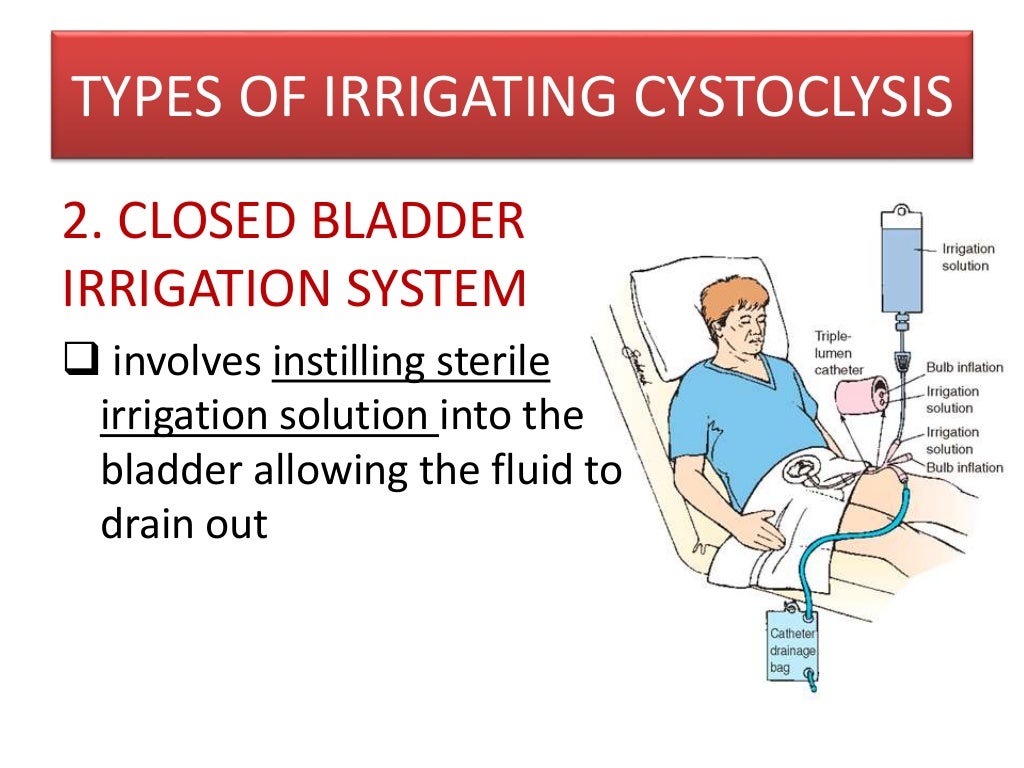 TYPES OF IRRIGATING CYSTOCLYSIS

2. CLOSED BLADDER IRRIGATION SYSTEM

❑ involves instilling sterile irrigation solution into the bladder allowing the fluid to drain out

Irrigation solution

Triple-lumen catheter

Bulb inflation

Irrigation solution

Irrigation solution

Bulb inflation

Catheter drainage bag